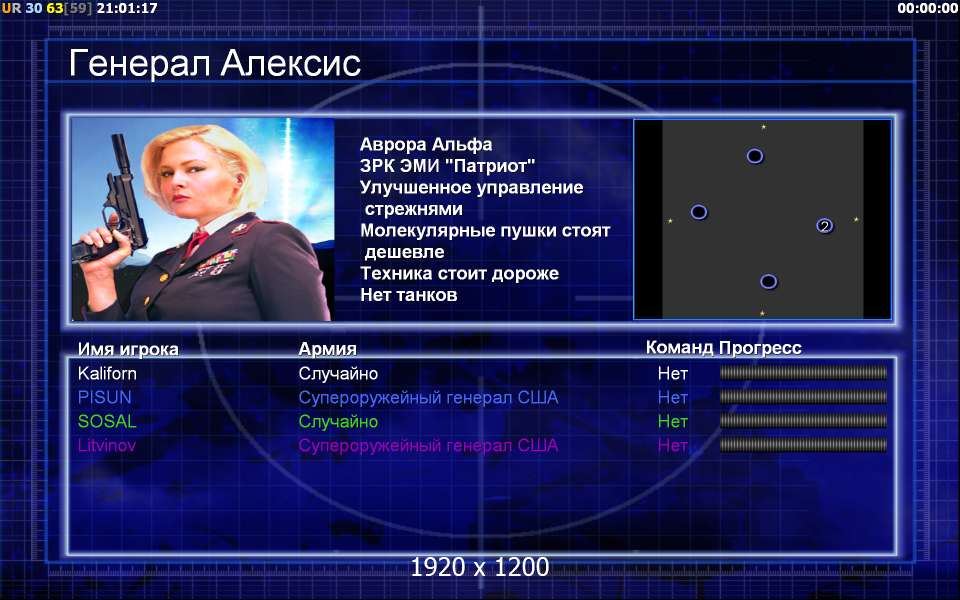 UR 30 63[59] 21:01:17

00:00:00

Генерал Алексис

Аврора Альфа
ЗРК ЭМИ "Патриот"
Улучшенное управление стрежнями
Молекулярные пушки стоят дешевле
Техника стоит дороже
Нет танков

2

| Имя игрока | Армия | Команд | Прогресс |
|---|---|---|---|
| Kaliforn | Случайно | Нет | |
| PISUN | Супероружейный генерал США | Нет | |
| SOSAL | Случайно | Нет | |
| Litvinov | Супероружейный генерал США | Нет | |

1920 x 1200